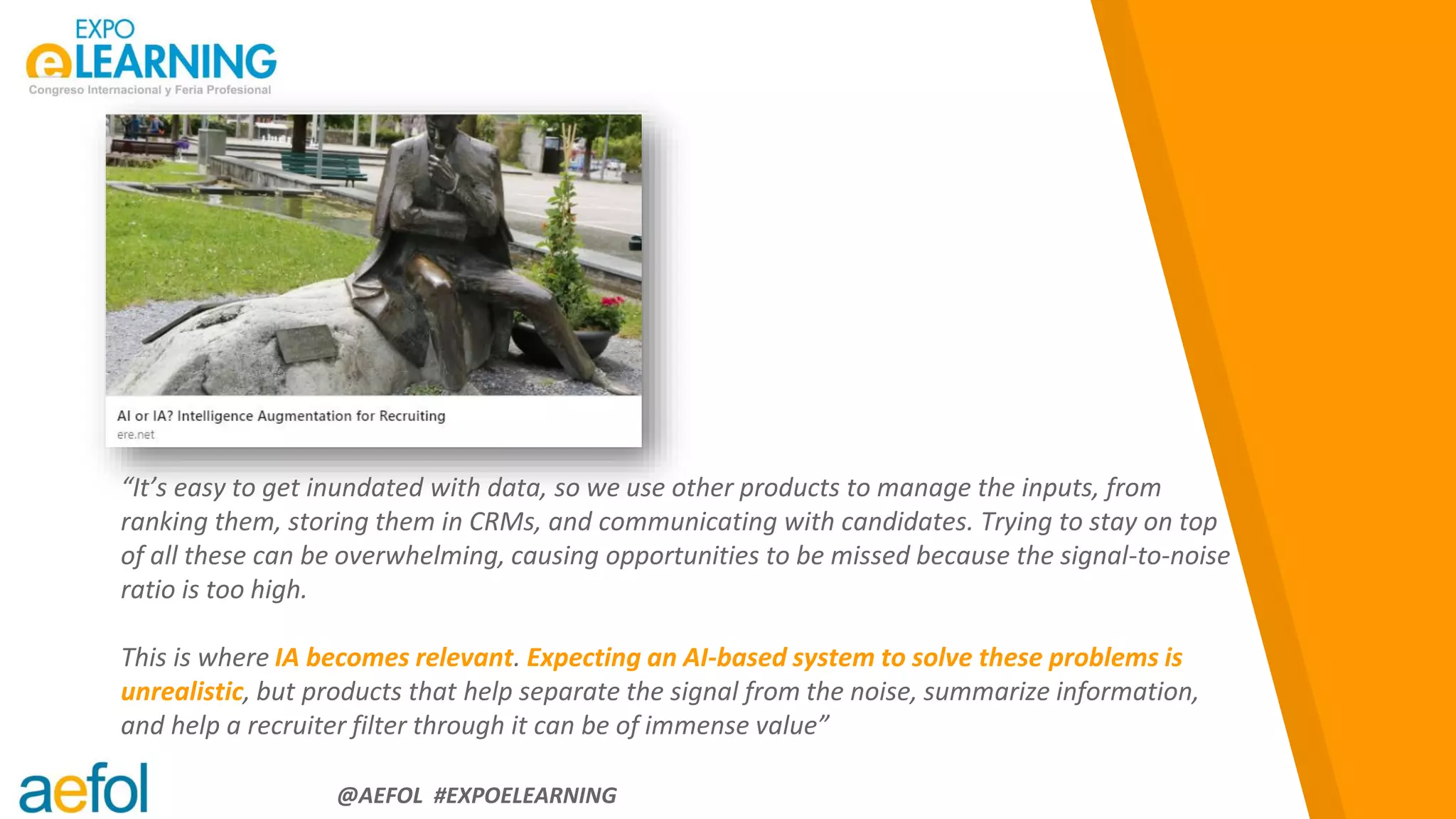 EXPO
eLEARNING
Congreso Internacional y Feria Profesional

AI or IA? Intelligence Augmentation for Recruiting
ere.net

“It’s easy to get inundated with data, so we use other products to manage the inputs, from ranking them, storing them in CRMs, and communicating with candidates. Trying to stay on top of all these can be overwhelming, causing opportunities to be missed because the signal-to-noise ratio is too high.

This is where IA becomes relevant. Expecting an AI-based system to solve these problems is unrealistic, but products that help separate the signal from the noise, summarize information, and help a recruiter filter through it can be of immense value”

aefol

@AEFOL #EXPOELEARNING